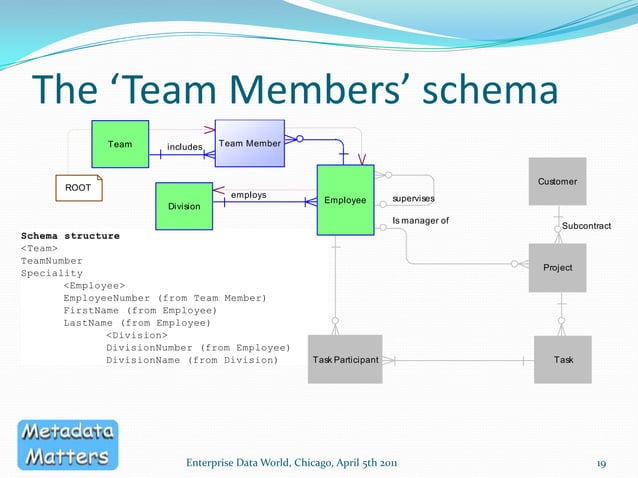 The ‘Team Members’ schema

Team

includes

Team Member

ROOT

Division

employs

Employee

supervises

Is manager of

Customer

Subcontract

Project

Task Participant

Task

Schema structure
<Team>
TeamNumber
Speciality
<Employee>
EmployeeNumber (from Team Member)
FirstName (from Employee)
LastName (from Employee)
<Division>
DivisionNumber (from Employee)
DivisionName (from Division)

Metadata Matters

Enterprise Data World, Chicago, April 5th 2011

19